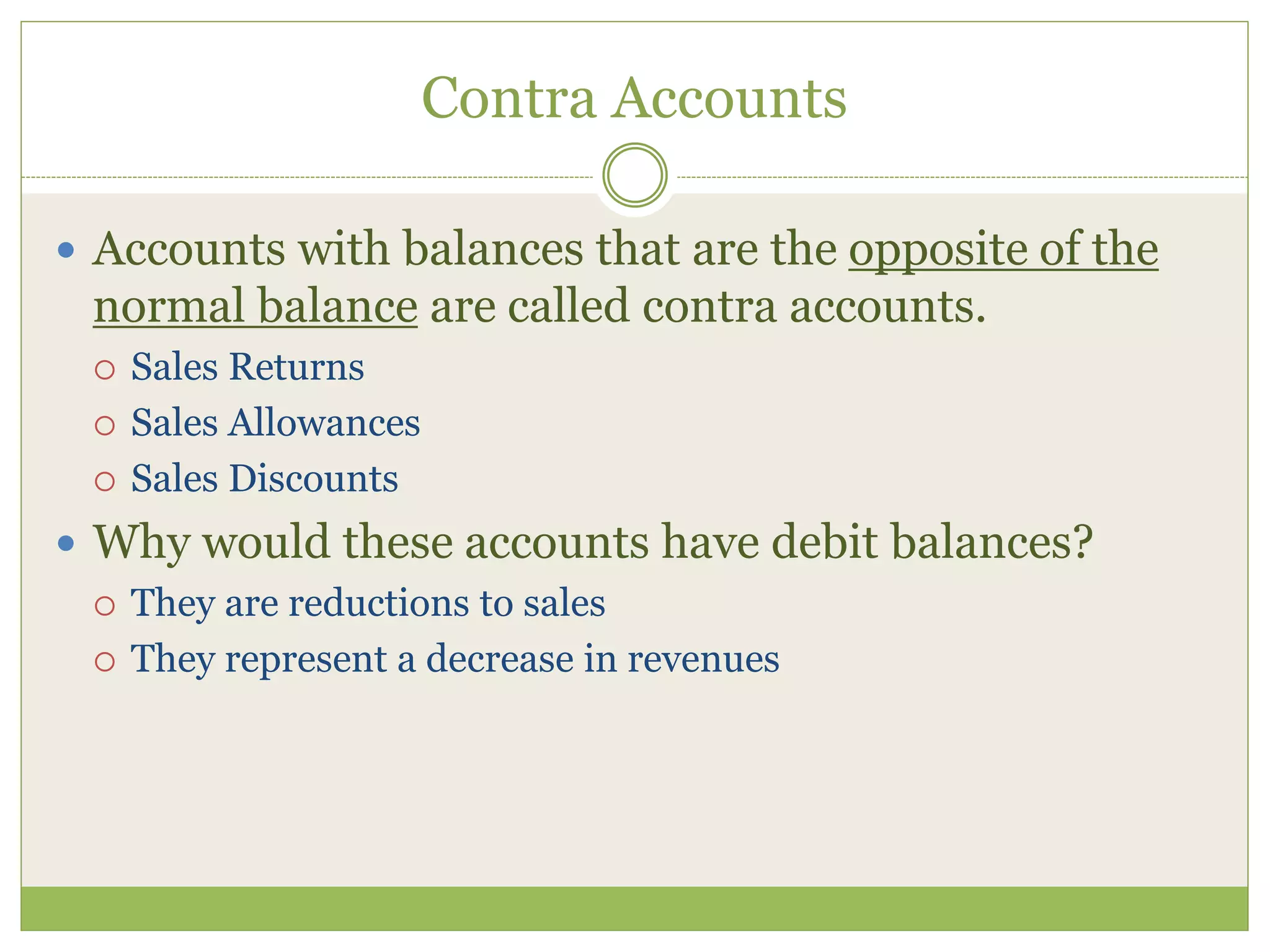 Contra Accounts

- Accounts with balances that are the opposite of the normal balance are called contra accounts.
  - Sales Returns
  - Sales Allowances
  - Sales Discounts
- Why would these accounts have debit balances?
  - They are reductions to sales
  - They represent a decrease in revenues